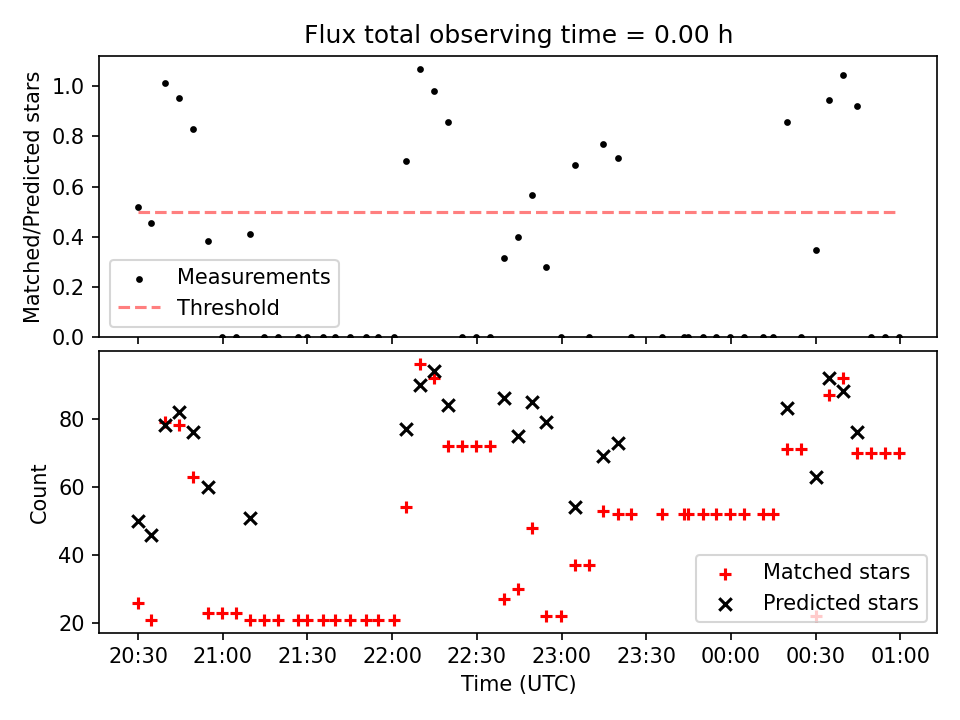 Flux total observing time = 0.00 h

Matched/Predicted stars

1.0
0.8
0.6
0.4
0.2
0.0

Measurements
Threshold

Count

80
60
40
20

Matched stars
Predicted stars

20:30
21:00
21:30
22:00
22:30
23:00
23:30
00:00
00:30
01:00

Time (UTC)